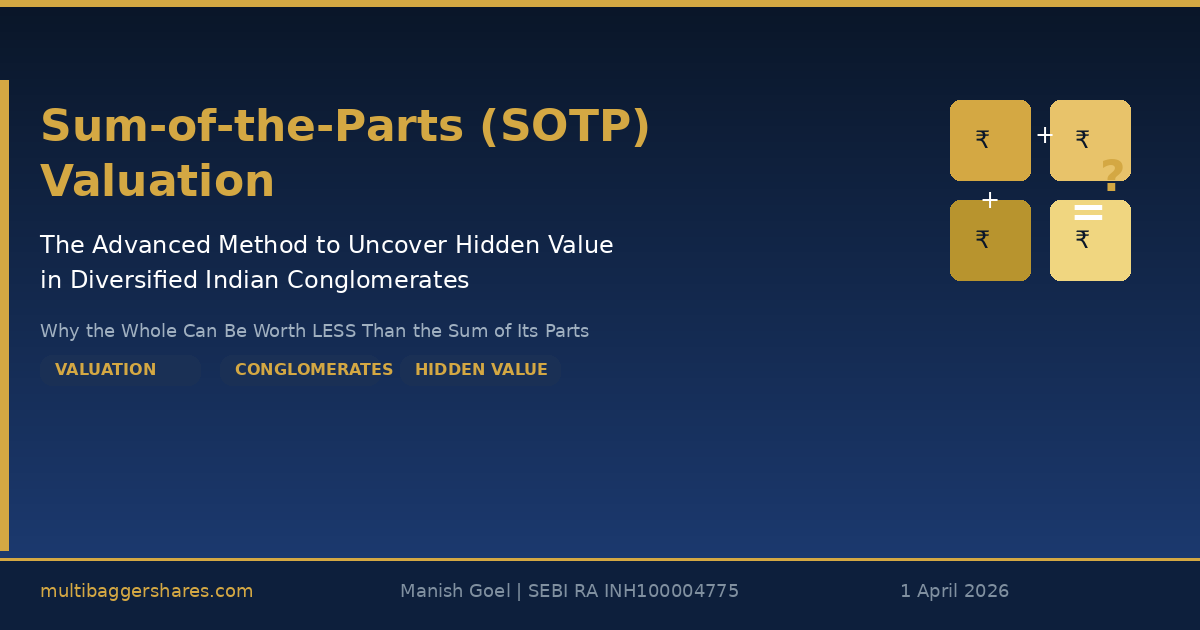 Sum-of-the-Parts (SOTP) Valuation

The Advanced Method to Uncover Hidden Value in Diversified Indian Conglomerates

Why the Whole Can Be Worth LESS Than the Sum of Its Parts

VALUATION

CONGLOMERATES

HIDDEN VALUE

₹ + ₹
?
+ =
₹ ₹

multibaggershares.com

Manish Goel | SEBI RA INH100004775

1 April 2026